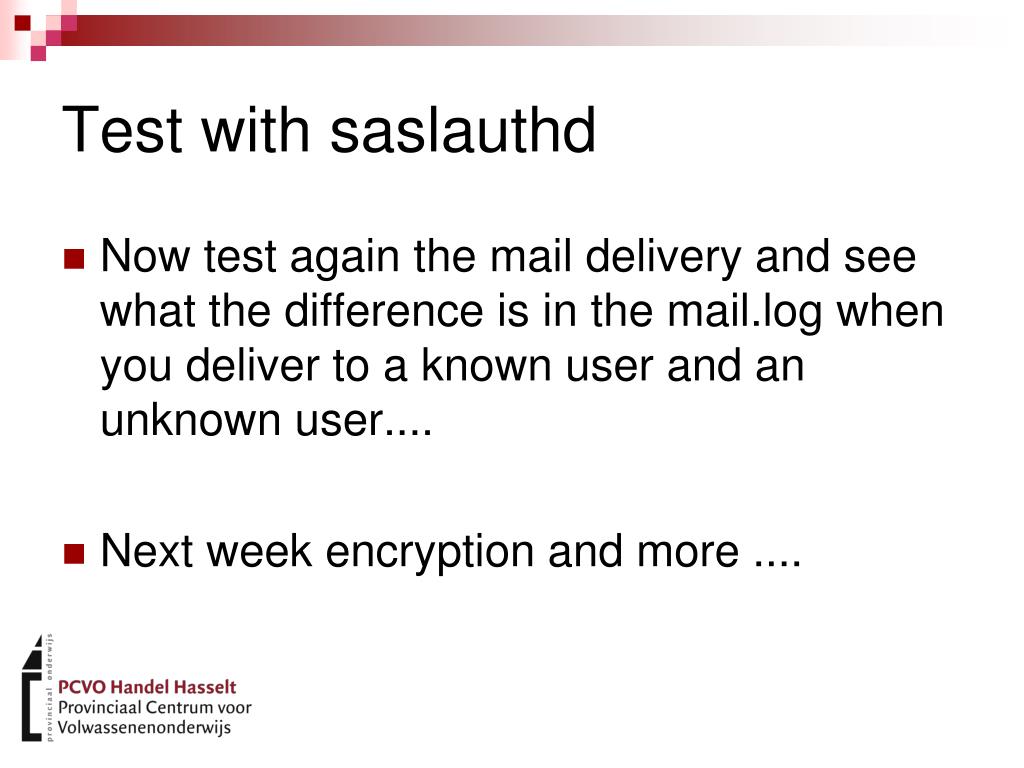 Test with saslauthd

Now test again the mail delivery and see what the difference is in the mail.log when you deliver to a known user and an unknown user....

Next week encryption and more ....

provinciaal onderwijs

PCVO Handel Hasselt
Provinciaal Centrum voor
Volwassenenonderwijs